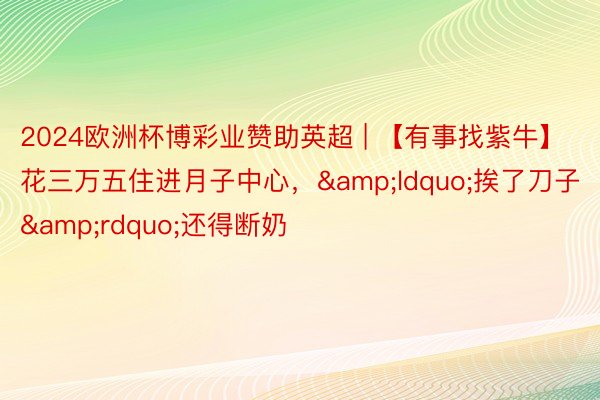 2024欧洲杯博彩业赞助英超｜【有事找紫牛】花三万五住进月子中心，&amp;ldquo;挨了刀子&amp;rdquo;还得断奶